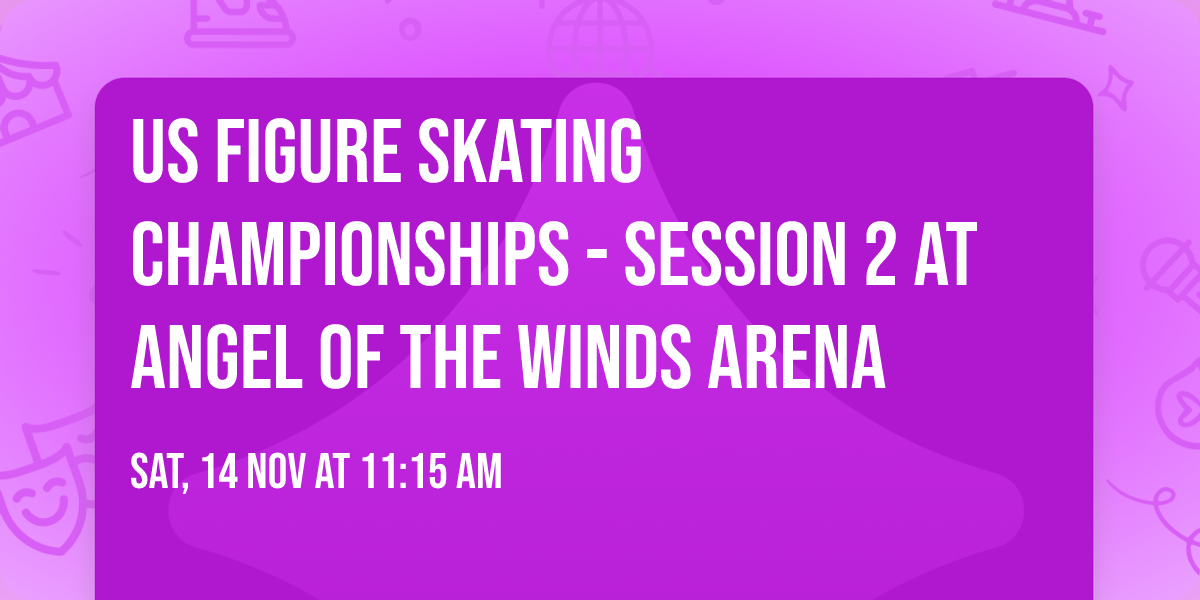 US FIGURE SKATING CHAMPIONSHIPS - SESSION 2 AT ANGEL OF THE WINDS ARENA

SAT, 14 NOV AT 11:15 AM